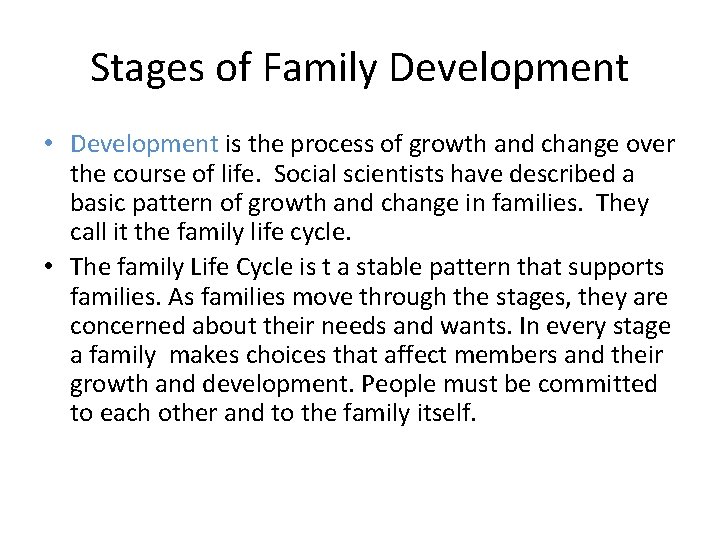 Stages of Family Development

• Development is the process of growth and change over the course of life. Social scientists have described a basic pattern of growth and change in families. They call it the family life cycle.

• The family Life Cycle is t a stable pattern that supports families. As families move through the stages, they are concerned about their needs and wants. In every stage a family makes choices that affect members and their growth and development. People must be committed to each other and to the family itself.